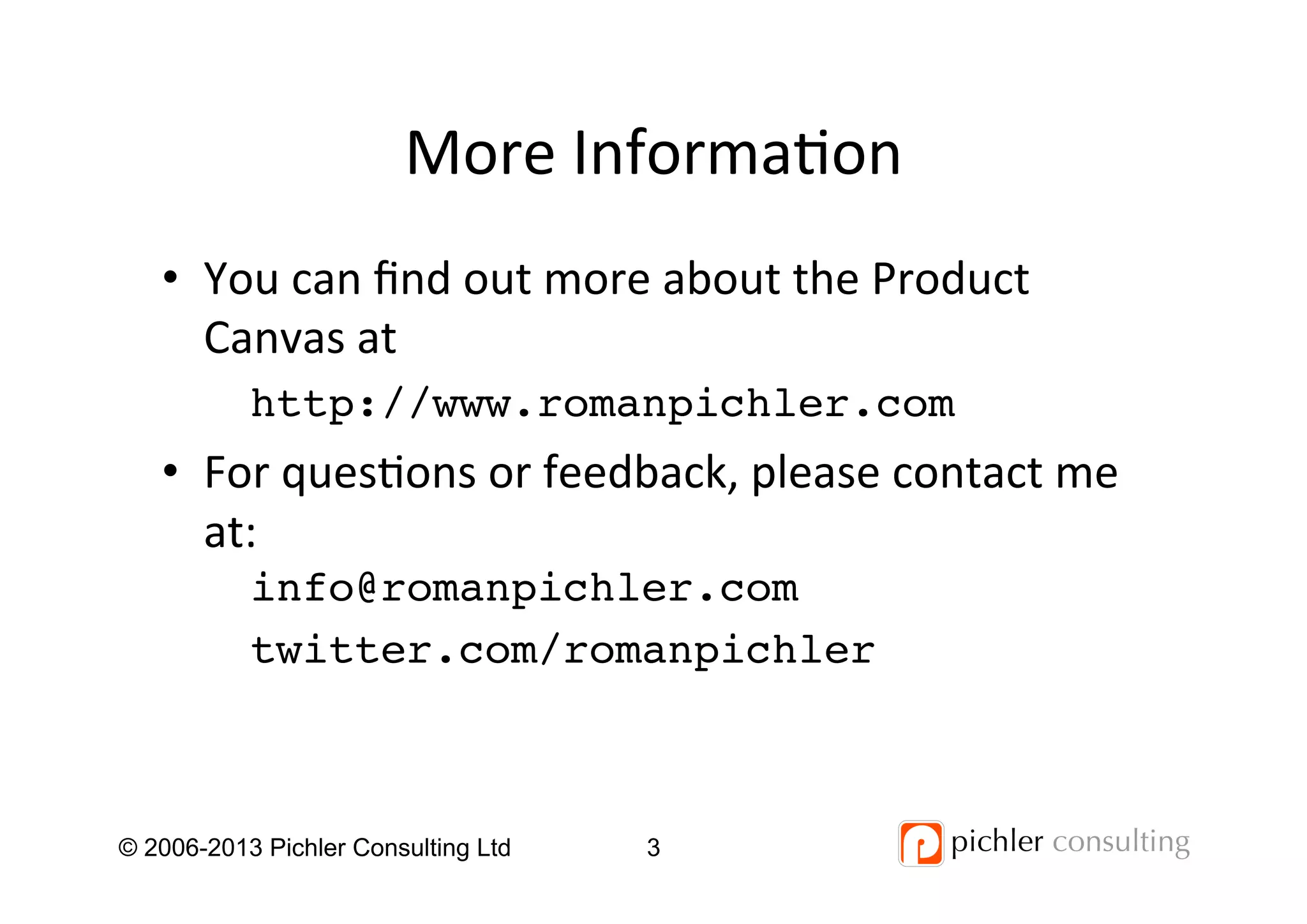 More Information

• You can find out more about the Product Canvas at

http://www.romanpichler.com

• For questions or feedback, please contact me at:

info@romanpichler.com

twitter.com/romanpichler

© 2006-2013 Pichler Consulting Ltd 3 pichler consulting